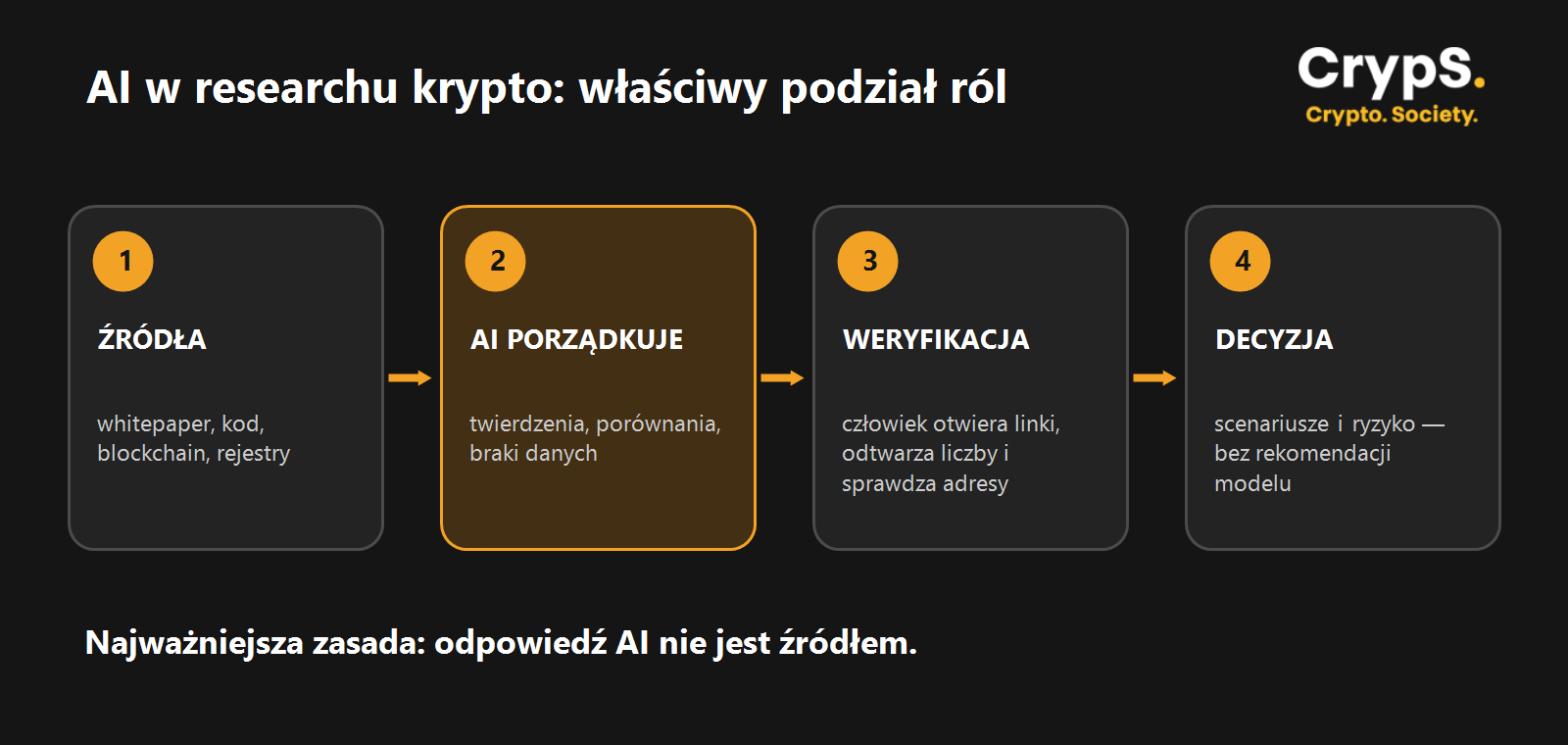 AI w researchu krypto: właściwy podział ról

CrypS.
Crypto. Society.

1
ŹRÓDŁA
whitepaper, kod, blockchain, rejestry

2
AI PORZĄDKUJE
twierdzenia, porównania, braki danych

3
WERYFIKACJA
człowiek otwiera linki, odtwarza liczby i sprawdza adresy

4
DECYZJA
scenariusze i ryzyko — bez rekomendacji modelu

Najważniejsza zasada: odpowiedź AI nie jest źródłem.